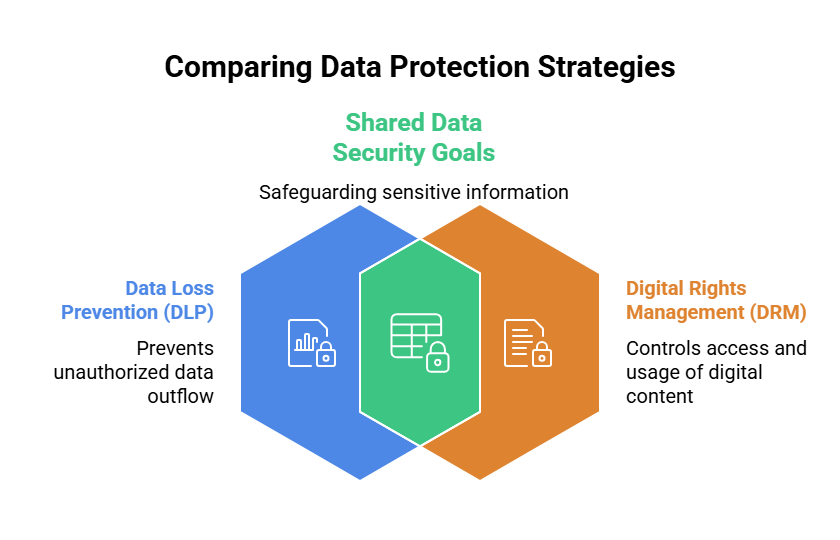 Comparing Data Protection Strategies

Shared Data Security Goals

Safeguarding sensitive information

Data Loss Prevention (DLP)

Prevents unauthorized data outflow

Digital Rights Management (DRM)

Controls access and usage of digital content